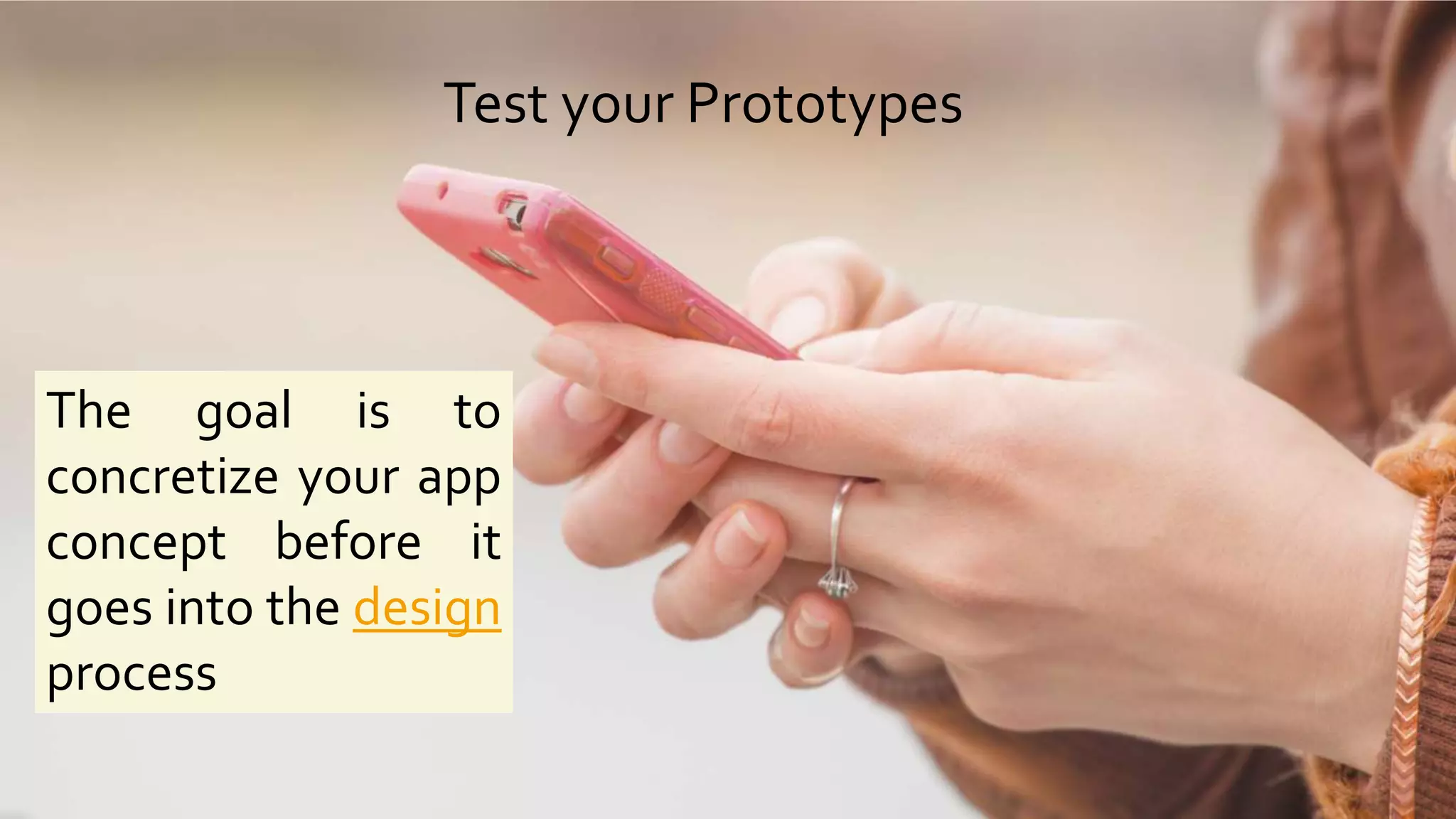 Test your Prototypes

The goal is to concretize your app concept before it goes into the design process